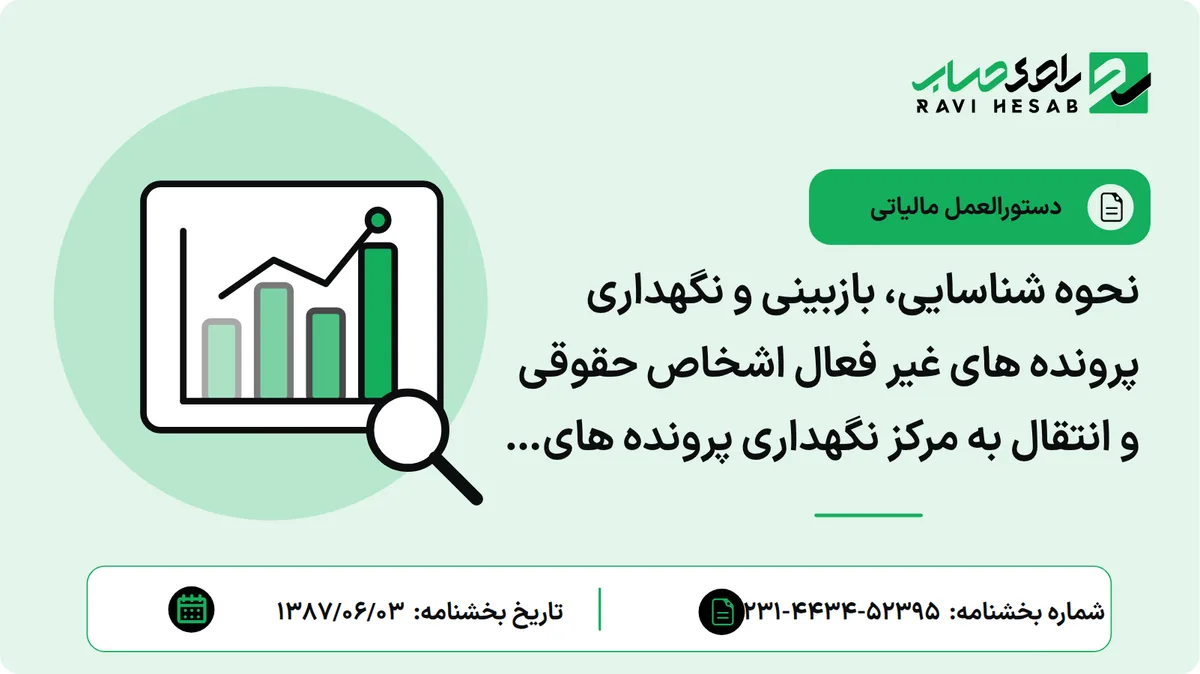 راوی حساب
RAVI HESAB

دستورالعمل مالیاتی

نحوه شناسایی، بازبینی و نگهداری پرونده های غیر فعال اشخاص حقوقی و انتقال به مرکز نگهداری پرونده های...

شماره بخشنامه: ۲۳۱-۴۴۳۴-۵۲۳۹۵

تاریخ بخشنامه: ۱۳۸۷/۰۶/۰۳